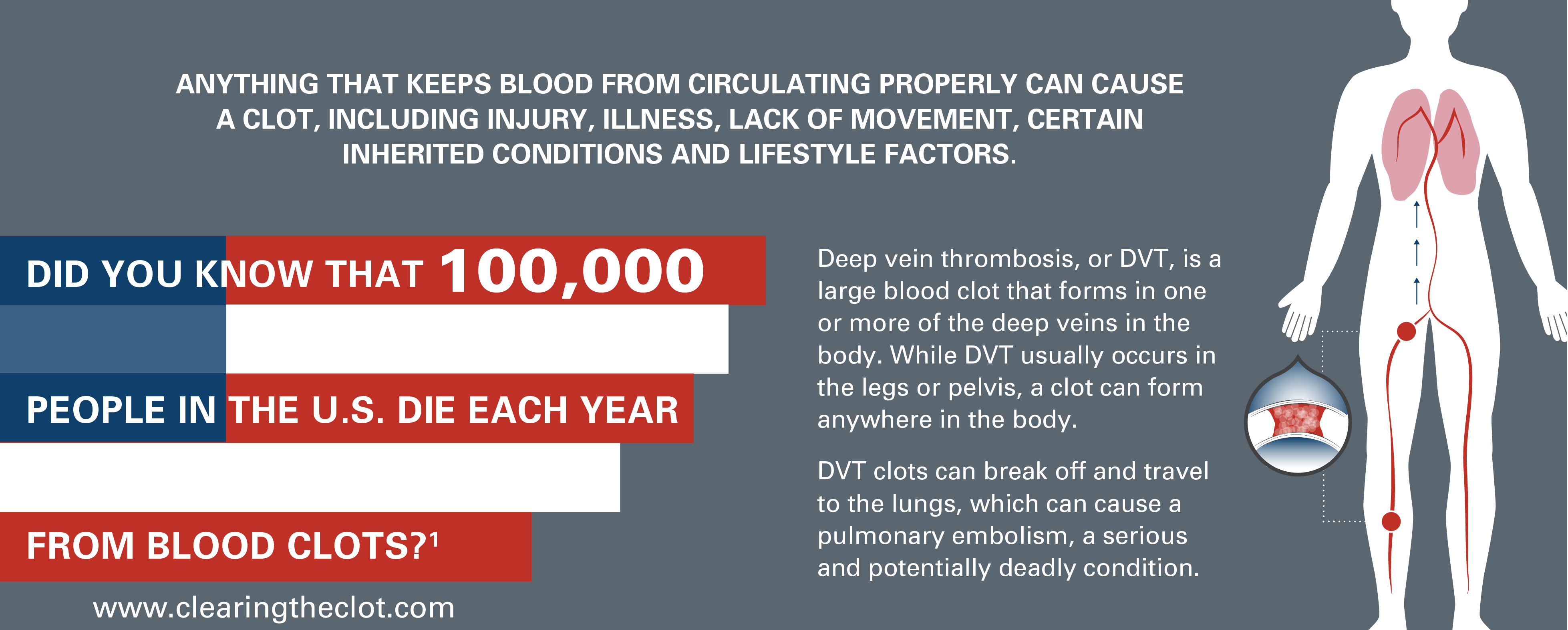 ANYTHING THAT KEEPS BLOOD FROM CIRCULATING PROPERLY CAN CAUSE A CLOT, INCLUDING INJURY, ILLNESS, LACK OF MOVEMENT, CERTAIN INHERITED CONDITIONS AND LIFESTYLE FACTORS.

DID YOU KNOW THAT 100,000

PEOPLE IN THE U.S. DIE EACH YEAR

FROM BLOOD CLOTS?$^1$

www.clearingtheclot.com

Deep vein thrombosis, or DVT, is a large blood clot that forms in one or more of the deep veins in the body. While DVT usually occurs in the legs or pelvis, a clot can form anywhere in the body.

DVT clots can break off and travel to the lungs, which can cause a pulmonary embolism, a serious and potentially deadly condition.